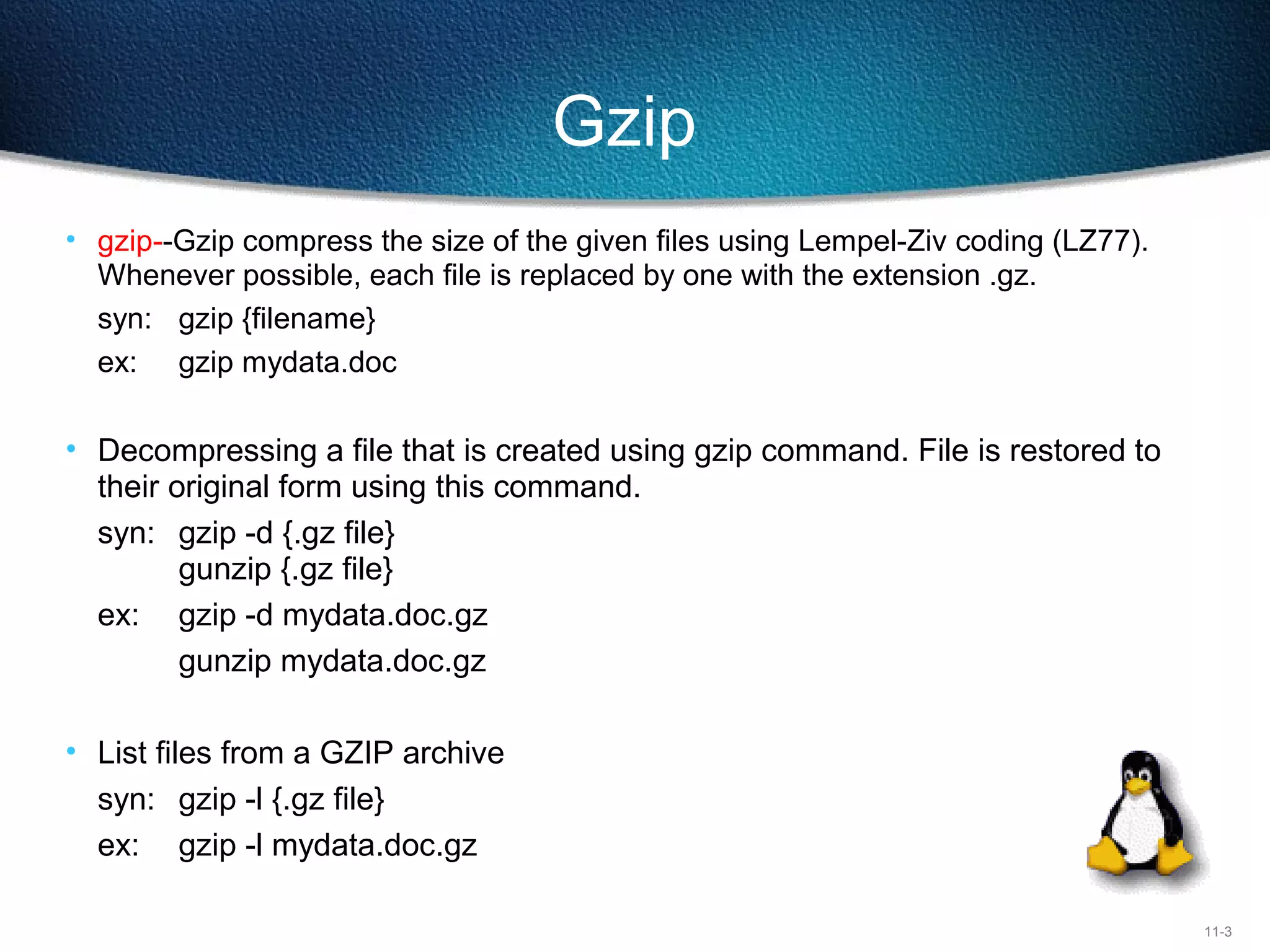 Gzip

• gzip--Gzip compress the size of the given files using Lempel-Ziv coding (LZ77). Whenever possible, each file is replaced by one with the extension .gz.

syn: gzip {filename}

ex: gzip mydata.doc

• Decompressing a file that is created using gzip command. File is restored to their original form using this command.

syn: gzip -d {.gz file}
gunzip {.gz file}

ex: gzip -d mydata.doc.gz

gunzip mydata.doc.gz

• List files from a GZIP archive

syn: gzip -l {.gz file}

ex: gzip -l mydata.doc.gz

11-3